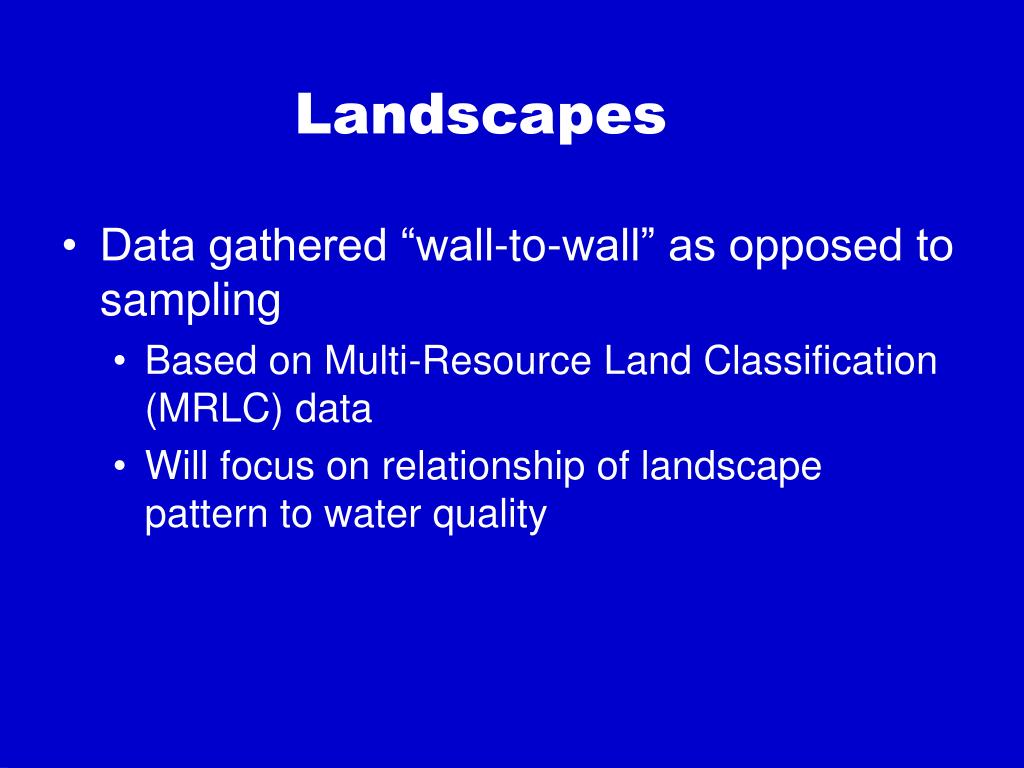 Landscapes

• Data gathered “wall-to-wall” as opposed to sampling
  • Based on Multi-Resource Land Classification (MRLC) data
  • Will focus on relationship of landscape pattern to water quality